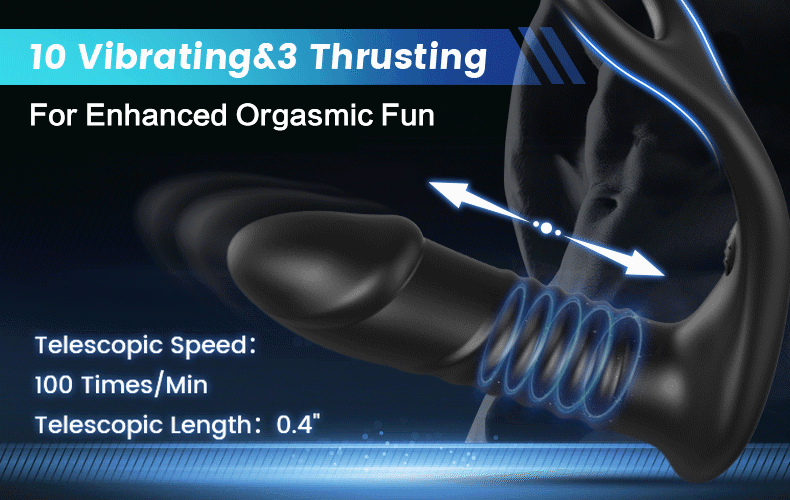 10 Vibrating&3 Thrusting

For Enhanced Orgasmic Fun

Telescopic Speed:

100 Times/Min

Telescopic Length: 0.4"